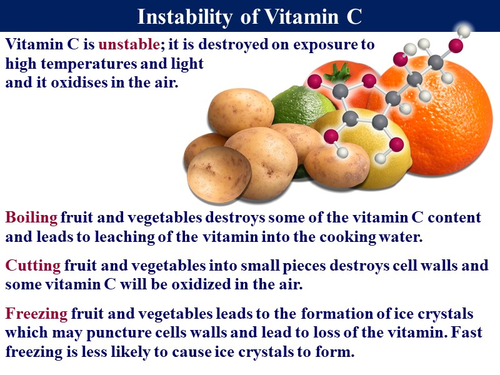 Instability of Vitamin C

Vitamin C is unstable; it is destroyed on exposure to high temperatures and light and it oxidises in the air.

Boiling fruit and vegetables destroys some of the vitamin C content and leads to leaching of the vitamin into the cooking water.

Cutting fruit and vegetables into small pieces destroys cell walls and some vitamin C will be oxidized in the air.

Freezing fruit and vegetables leads to the formation of ice crystals which may puncture cells walls and lead to loss of the vitamin. Fast freezing is less likely to cause ice crystals to form.